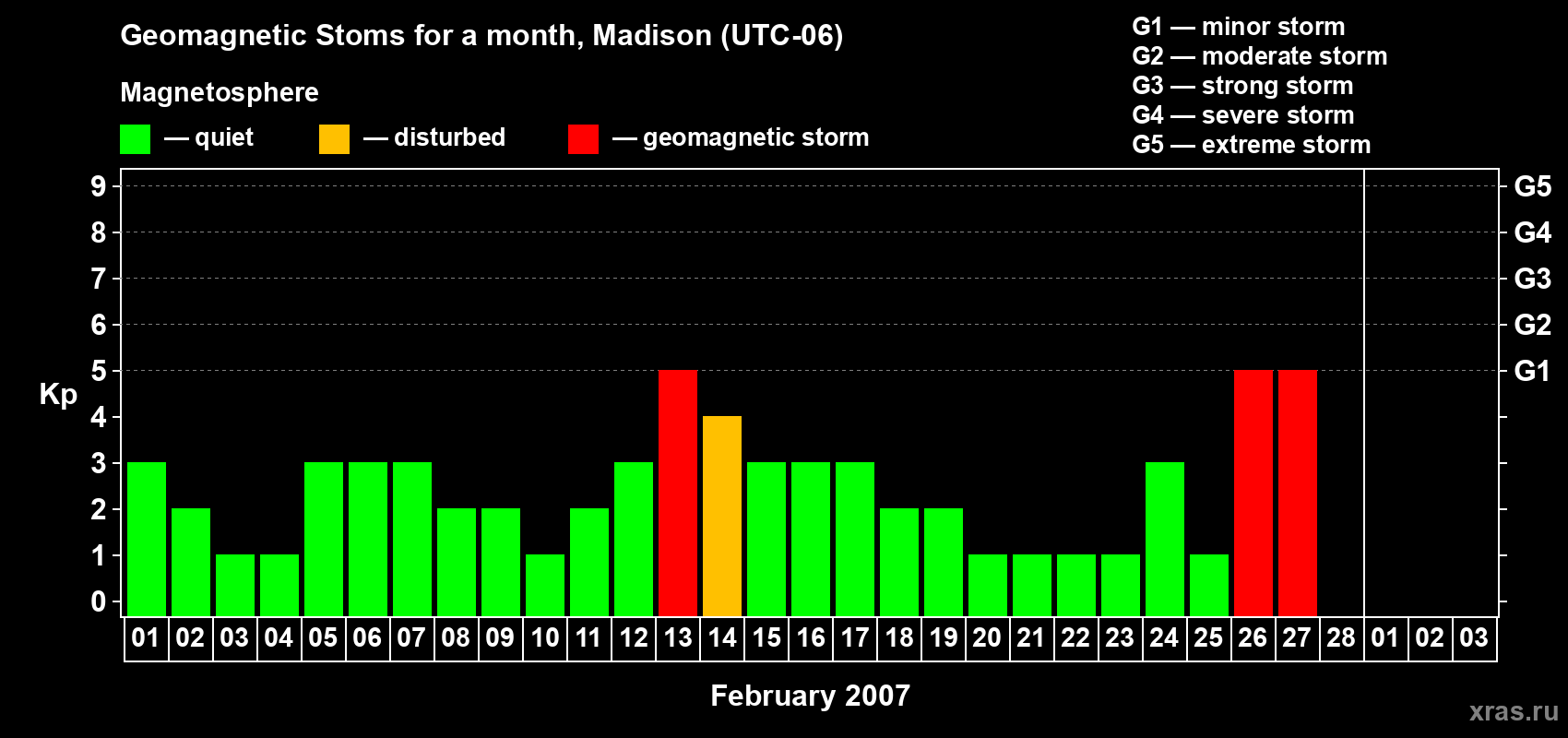 Geomagnetic Stoms for a month, Madison (UTC-06)

Magnetosphere

— quiet — disturbed — geomagnetic storm

G1 — minor storm
G2 — moderate storm
G3 — strong storm
G4 — severe storm
G5 — extreme storm

Kp

9
8
7
6
5
4
3
2
1
0

G5
G4
G3
G2
G1

01 02 03 04 05 06 07 08 09 10 11 12 13 14 15 16 17 18 19 20 21 22 23 24 25 26 27 28 01 02 03

February 2007

xras.ru